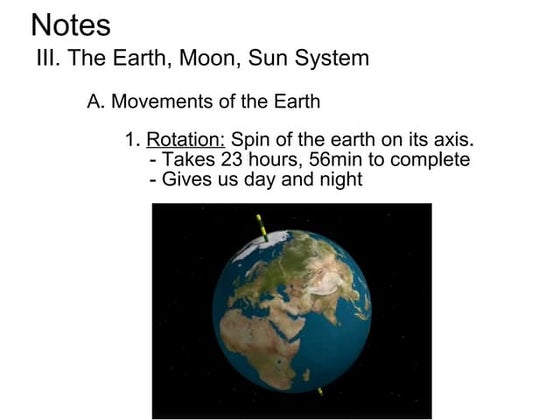 Notes
III. The Earth, Moon, Sun System

A. Movements of the Earth

1. Rotation: Spin of the earth on its axis.
- Takes 23 hours, 56min to complete
- Gives us day and night